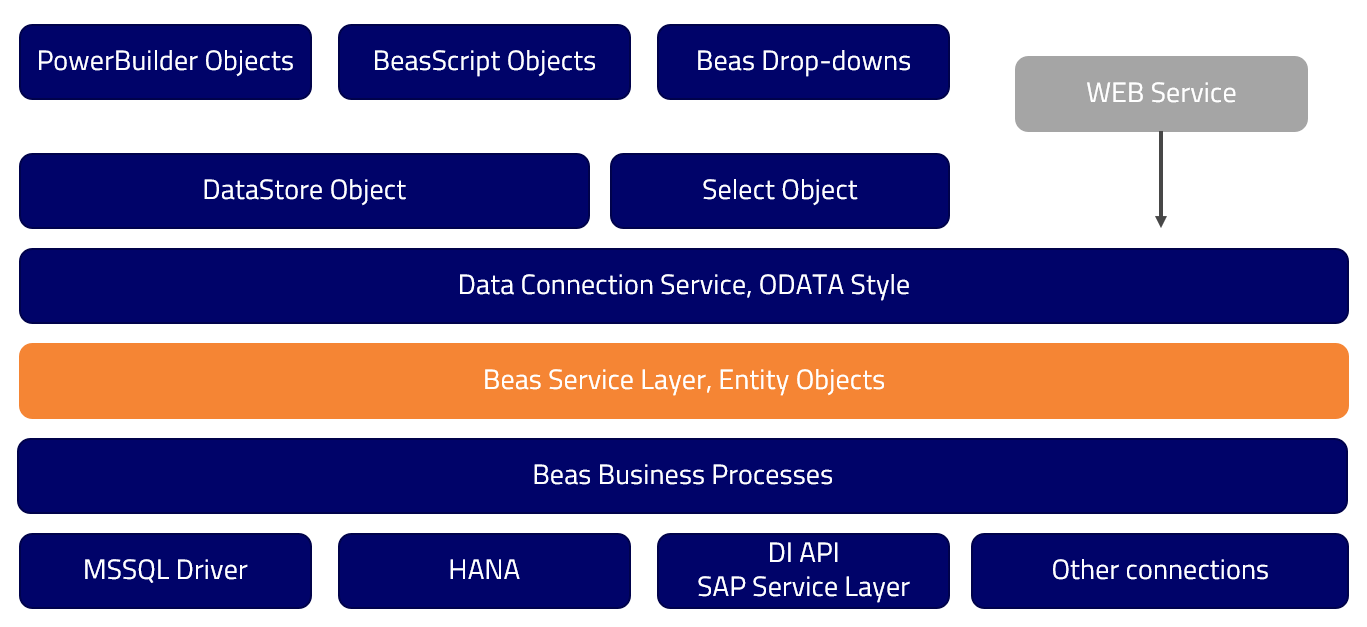 PowerBuilder Objects

BeasScript Objects

Beas Drop-downs

WEB Service

DataStore Object

Select Object

Data Connection Service, ODATA Style

Beas Service Layer, Entity Objects

Beas Business Processes

MSSQL Driver

HANA

DI API
SAP Service Layer

Other connections